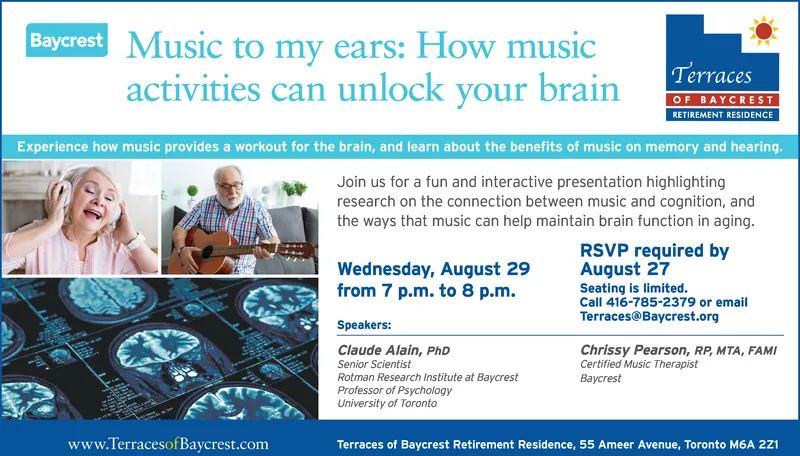 Baycrest

Music to my ears: How music activities can unlock your brain

Terraces OF BAYCREST RETIREMENT RESIDENCE

Experience how music provides a workout for the brain, and learn about the benefits of music on memory and hearing.

Join us for a fun and interactive presentation highlighting research on the connection between music and cognition, and the ways that music can help maintain brain function in aging.

Wednesday, August 29 from 7 p.m. to 8 p.m.

RSVP required by August 27

Seating is limited. Call 416-785-2379 or email Terraces@Baycrest.org

Speakers:

Claude Alain, PhD
Senior Scientist
Rotman Research Institute at Baycrest
Professor of Psychology
University of Toronto

Chrissy Pearson, RP, MTA, FAMI
Certified Music Therapist
Baycrest

www.TerracesofBaycrest.com

Terraces of Baycrest Retirement Residence, 55 Ameer Avenue, Toronto M6A 2Z1